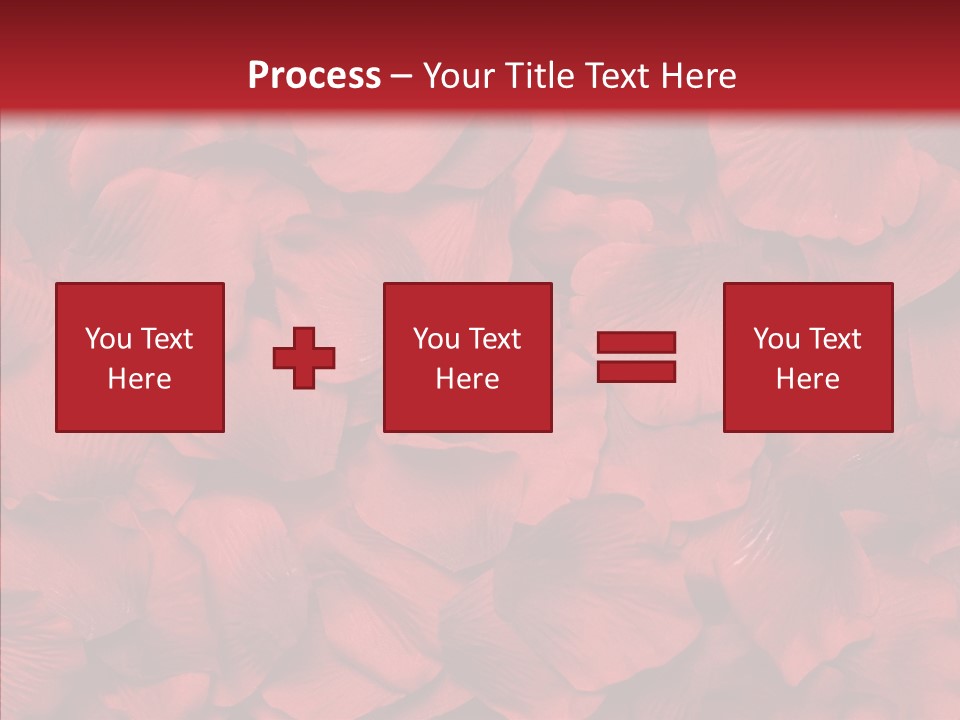 Process – Your Title Text Here

You Text Here

You Text Here

You Text Here